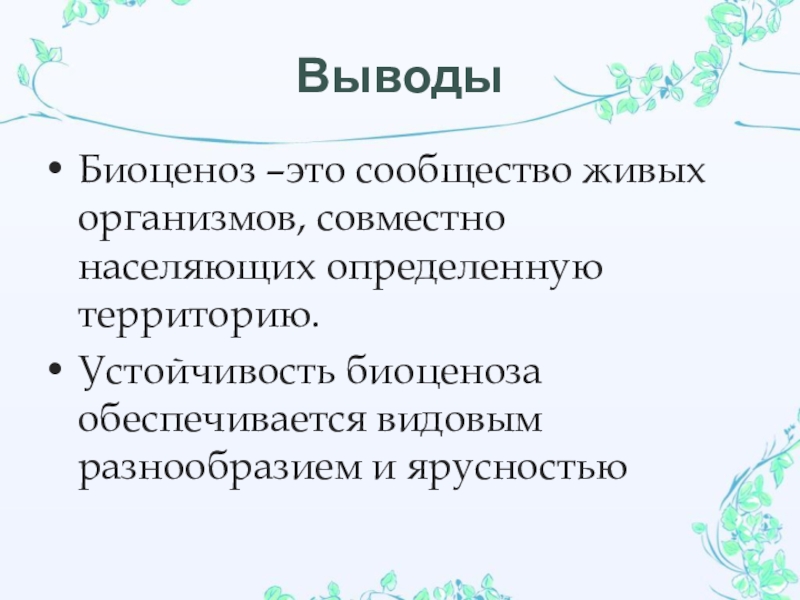 Выводы

• Биоценоз –это сообщество живых организмов, совместно населяющих определенную территорию.

• Устойчивость биоценоза обеспечивается видовым разнообразием и ярусностью